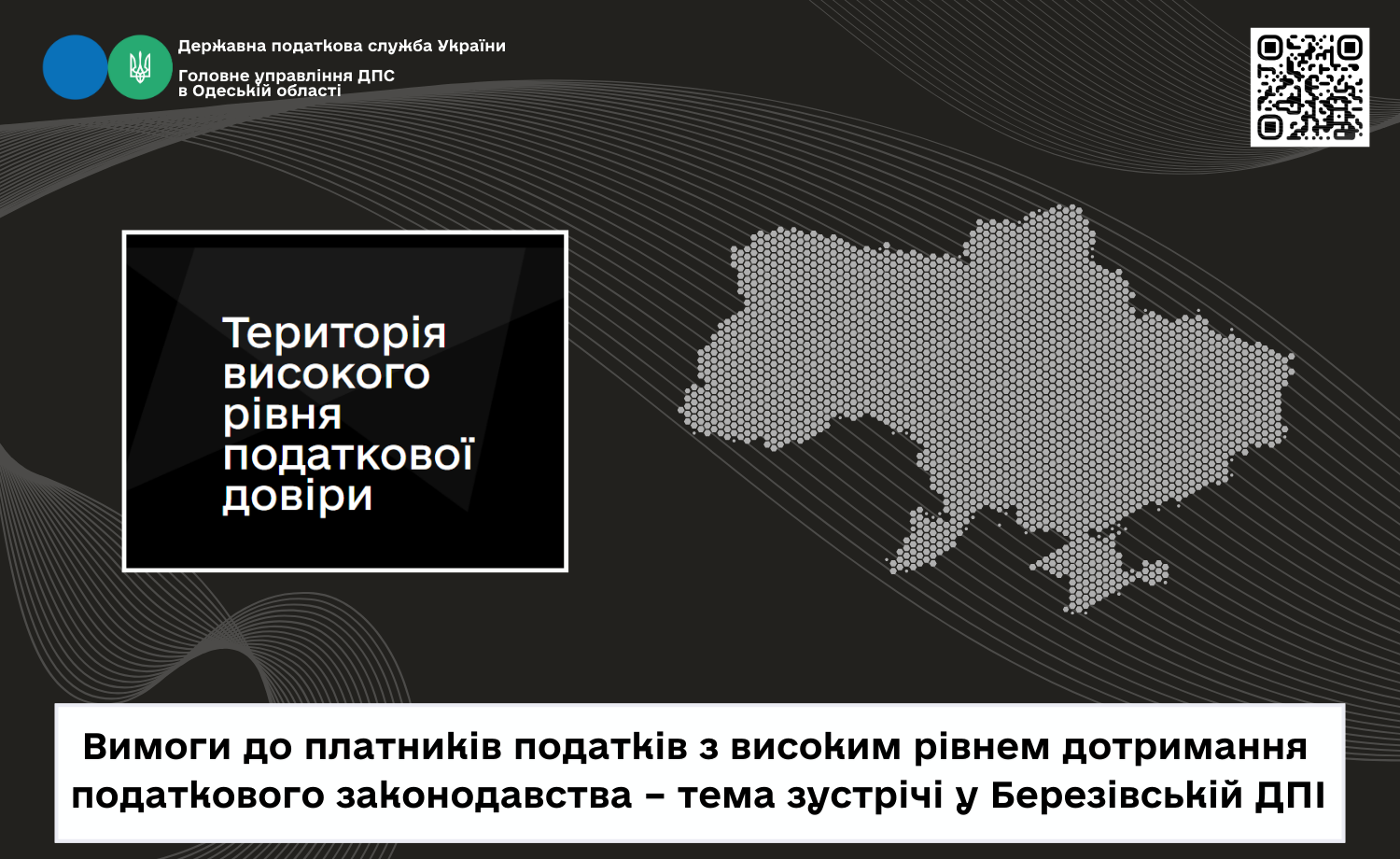 Державна податкова служба України

Головне управління ДПС в Одеській області

Територія високого рівня податкової довіри

Вимоги до платників податків з високим рівнем дотримання податкового законодавства – тема зустрічі у Березівській ДПІ